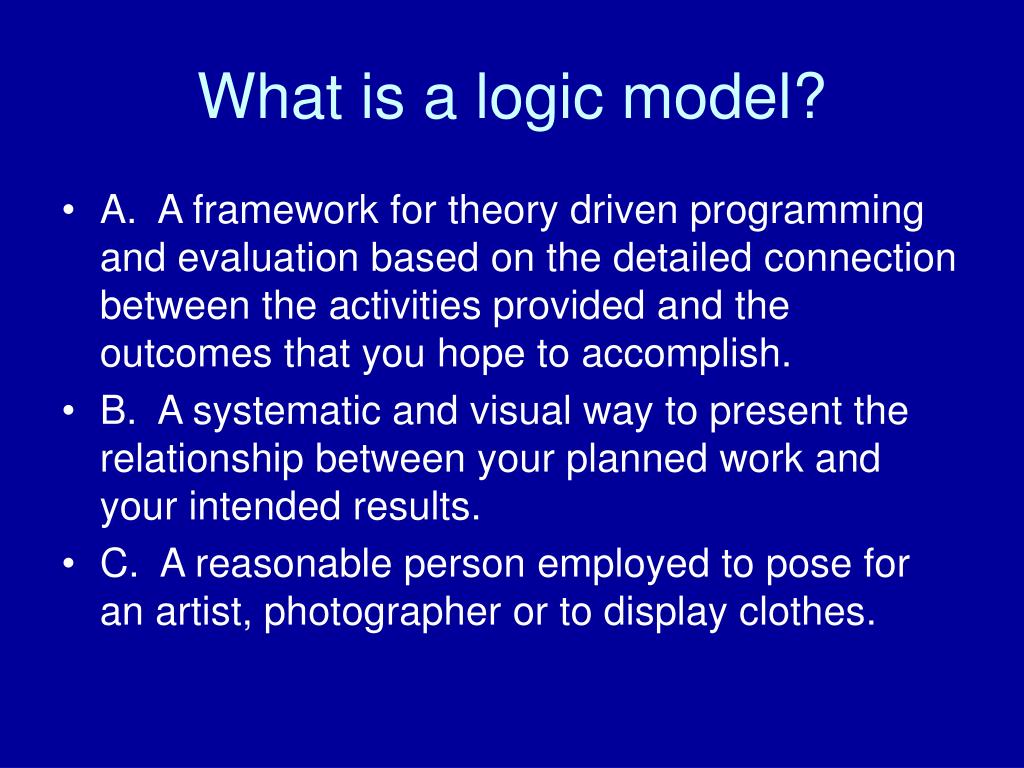 What is a logic model?

• A. A framework for theory driven programming and evaluation based on the detailed connection between the activities provided and the outcomes that you hope to accomplish.
• B. A systematic and visual way to present the relationship between your planned work and your intended results.
• C. A reasonable person employed to pose for an artist, photographer or to display clothes.